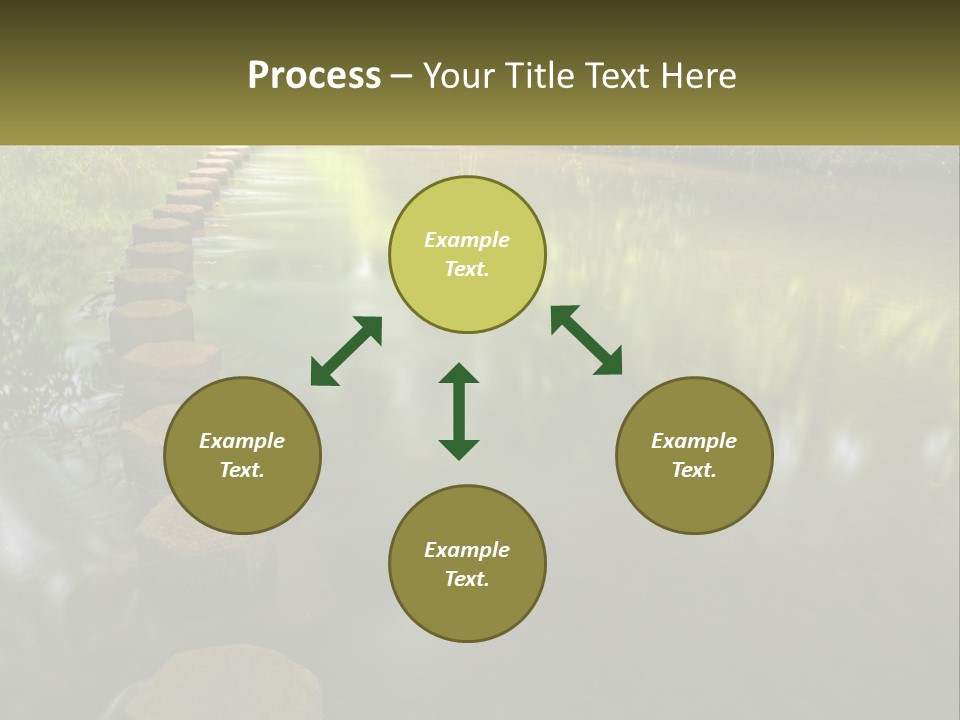 Process – Your Title Text Here

Example Text.

Example Text.

Example Text.

Example Text.